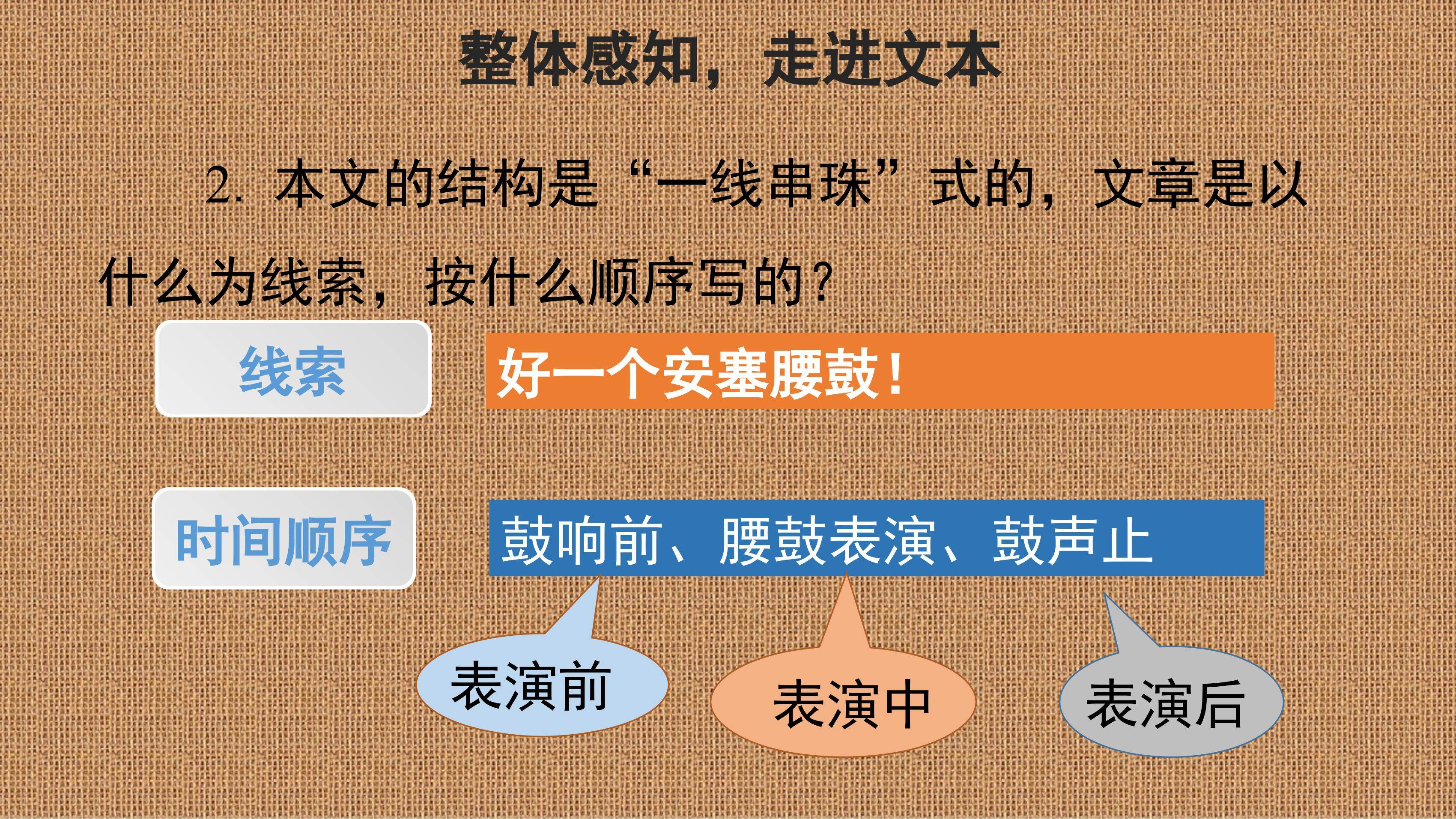 整体感知，走进文本

2. 本文的结构是“一线串珠”式的，文章是以什么为线索，按什么顺序写的？

线索

好一个安塞腰鼓！

时间顺序

鼓响前、腰鼓表演、鼓声止

表演前

表演中

表演后